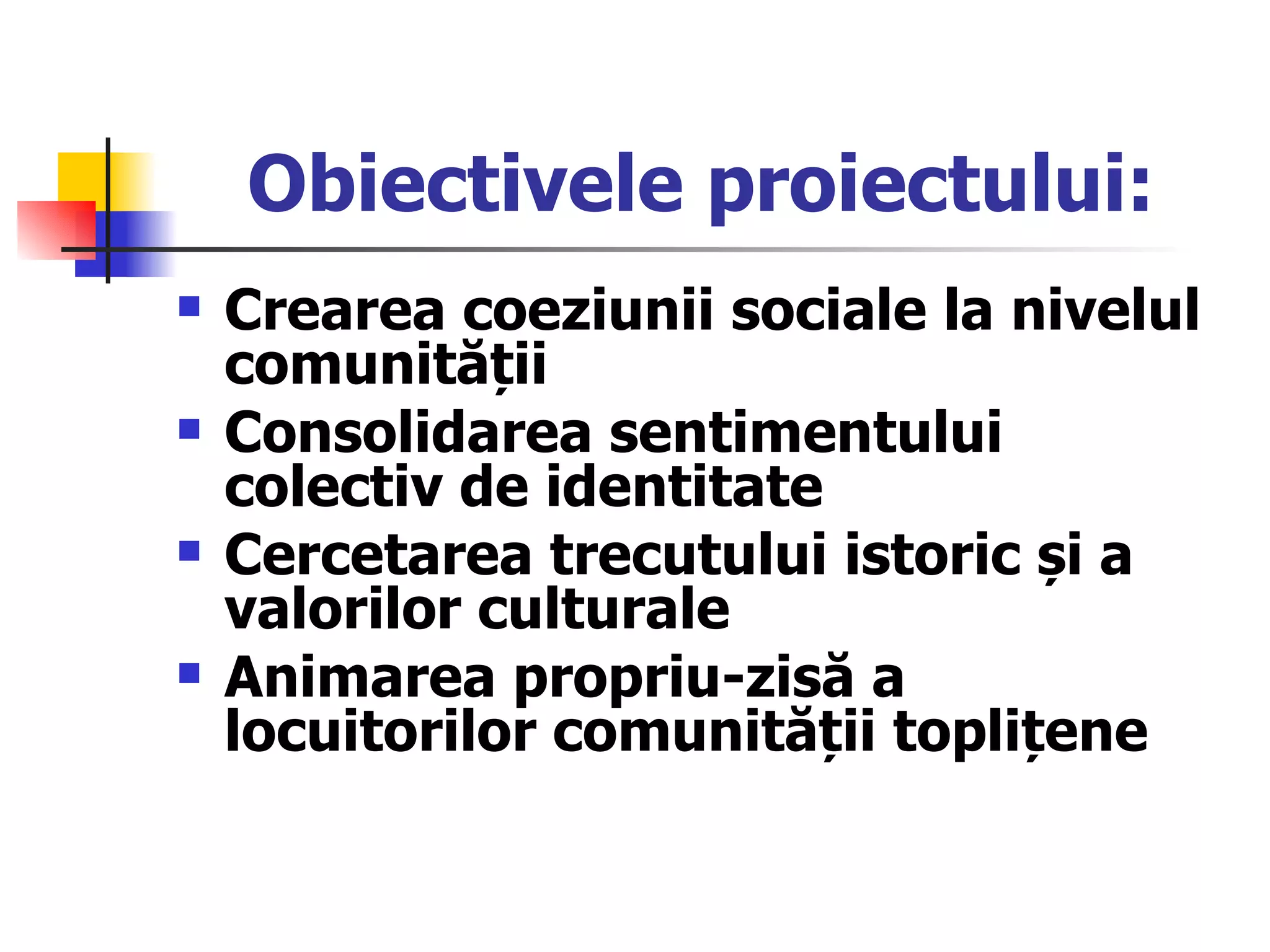 Obiectivele proiectului:

- Crearea coeziunii sociale la nivelul comunității
- Consolidarea sentimentului colectiv de identitate
- Cercetarea trecutului istoric și a valorilor culturale
- Animarea propriu-zisă a locuitorilor comunității toplițene